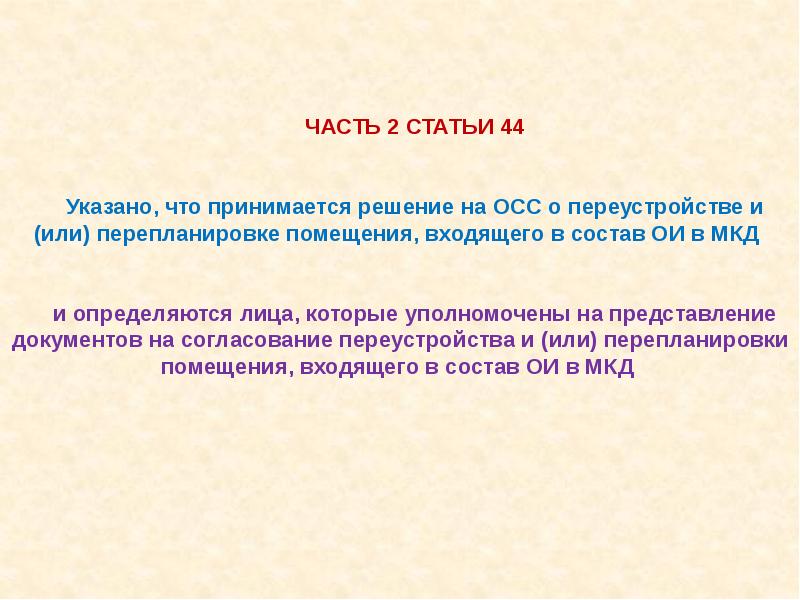 ЧАСТЬ 2 СТАТЬИ 44

Указано, что принимается решение на ОСС о переустройстве и (или) перепланировке помещения, входящего в состав ОИ в МКД

и определяются лица, которые уполномочены на представление документов на согласование переустройства и (или) перепланировки помещения, входящего в состав ОИ в МКД